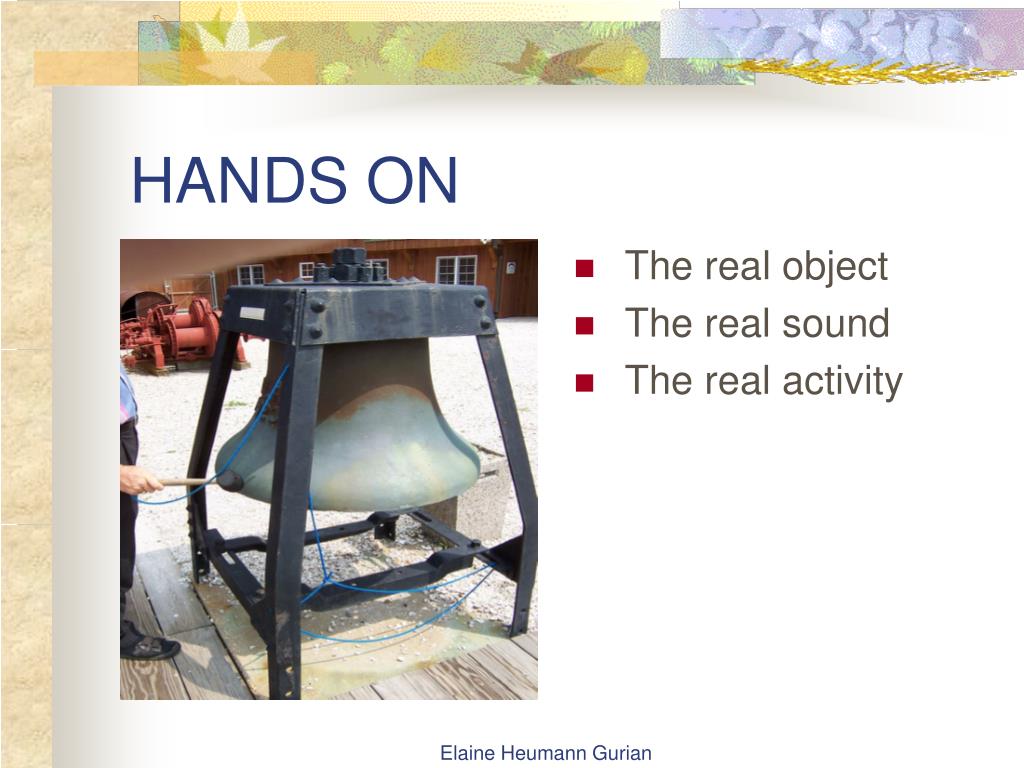 HANDS ON

- The real object
- The real sound
- The real activity

Elaine Heumann Gurian